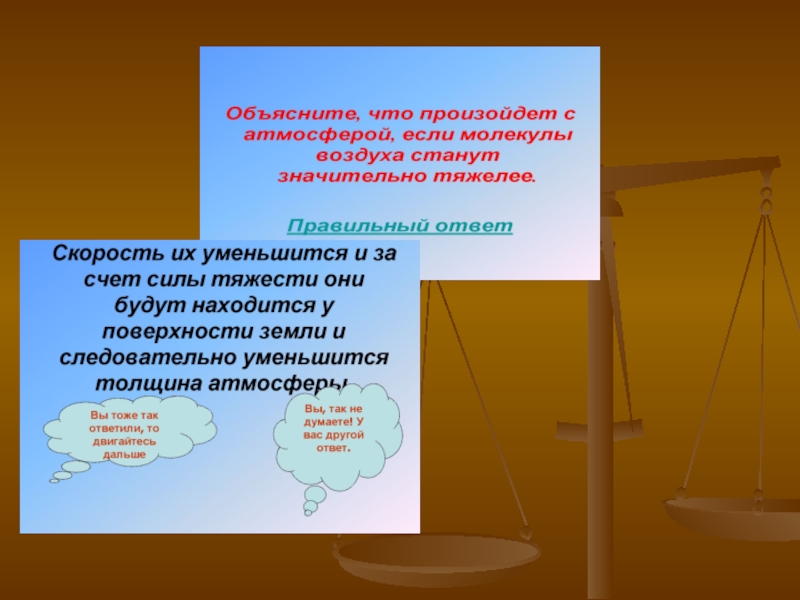 Объясните, что произойдет с атмосферой, если молекулы воздуха станут значительно тяжелее.

Правильный ответ

Скорость их уменьшится и за счет силы тяжести они будут находится у поверхности земли и следовательно уменьшится толщина атмосферы

Вы тоже так ответили, то двигайтесь дальше

Вы, так не думаете! У вас другой ответ.